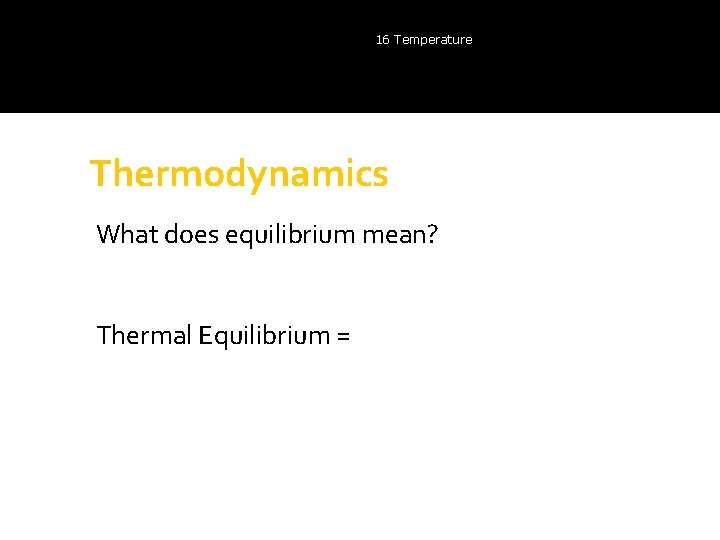 16 Temperature

Thermodynamics

What does equilibrium mean?

Thermal Equilibrium =